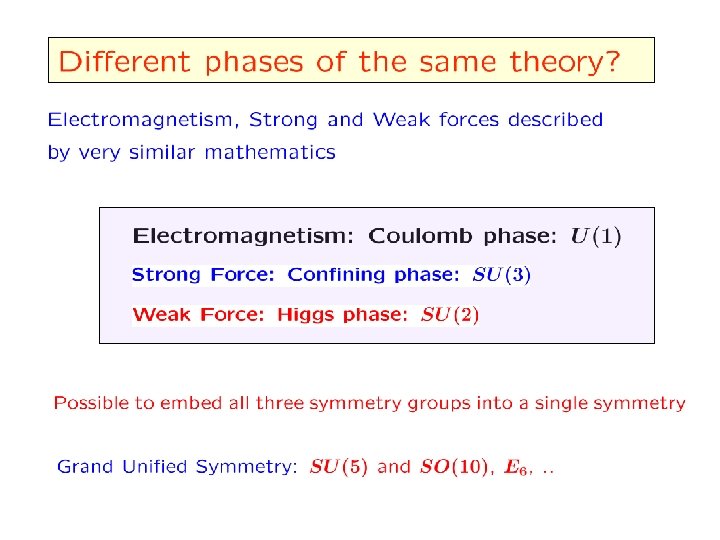 Different phases of the same theory?

Electromagnetism, Strong and Weak forces described by very similar mathematics

Electromagnetism: Coulomb phase: $U(1)$

Strong Force: Confining phase: $SU(3)$

Weak Force: Higgs phase: $SU(2)$

Possible to embed all three symmetry groups into a single symmetry

Grand Unified Symmetry: $SU(5)$ and $SO(10)$, $E_6$, ..